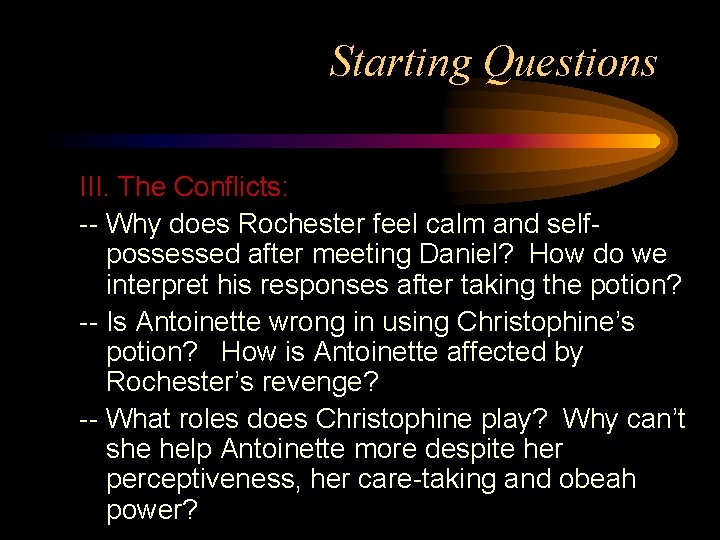 Starting Questions

III. The Conflicts:

-- Why does Rochester feel calm and self-possessed after meeting Daniel? How do we interpret his responses after taking the potion?

-- Is Antoinette wrong in using Christophine's potion? How is Antoinette affected by Rochester's revenge?

-- What roles does Christophine play? Why can't she help Antoinette more despite her perceptiveness, her care-taking and obeah power?